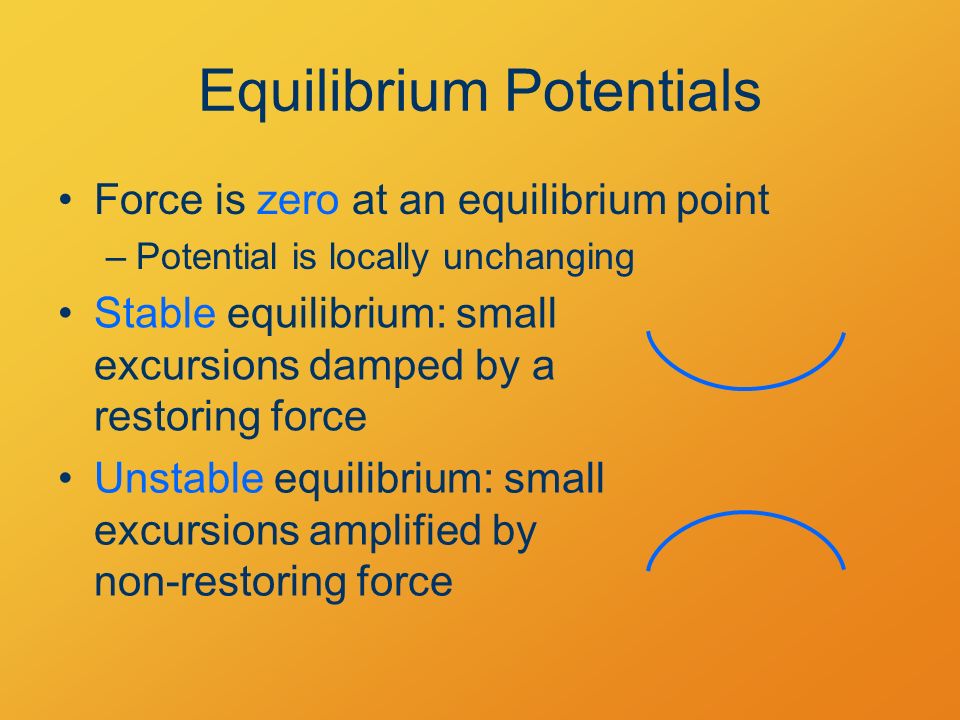 Equilibrium Potentials

• Force is zero at an equilibrium point
  – Potential is locally unchanging
• Stable equilibrium: small excursions damped by a restoring force
• Unstable equilibrium: small excursions amplified by non-restoring force